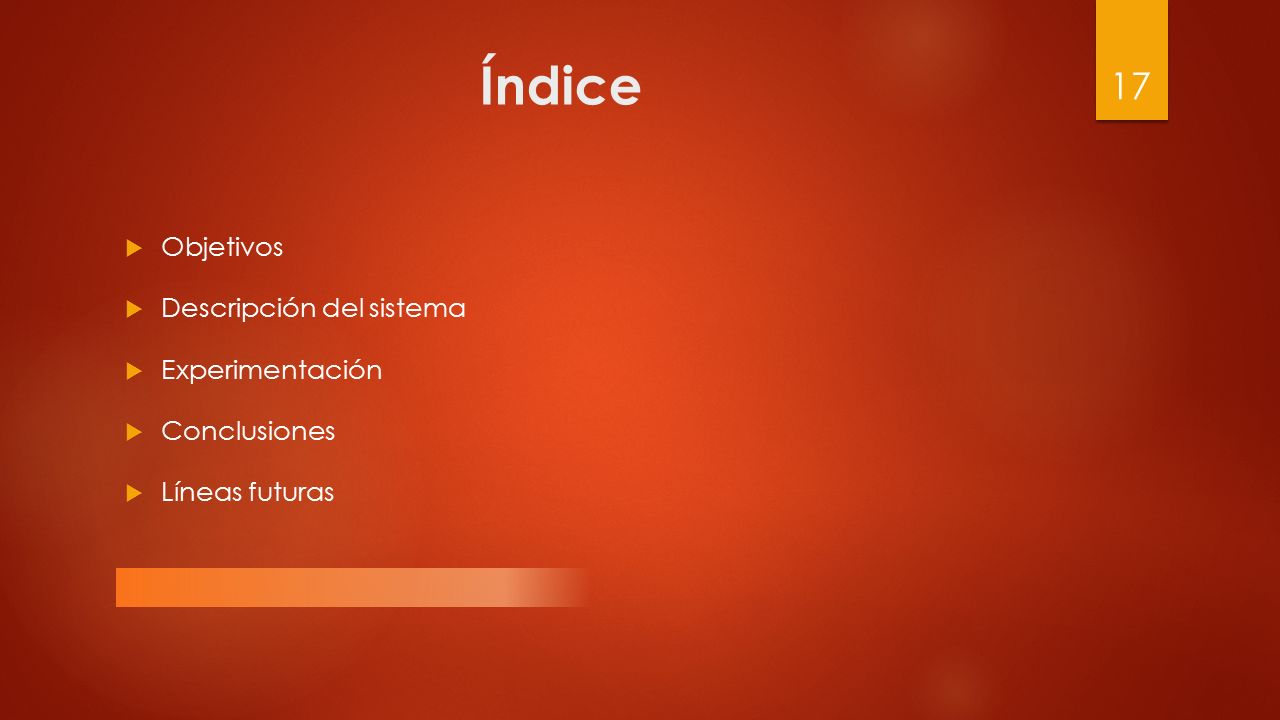 Índice

17

Objetivos

Descripción del sistema

Experimentación

Conclusiones

Líneas futuras